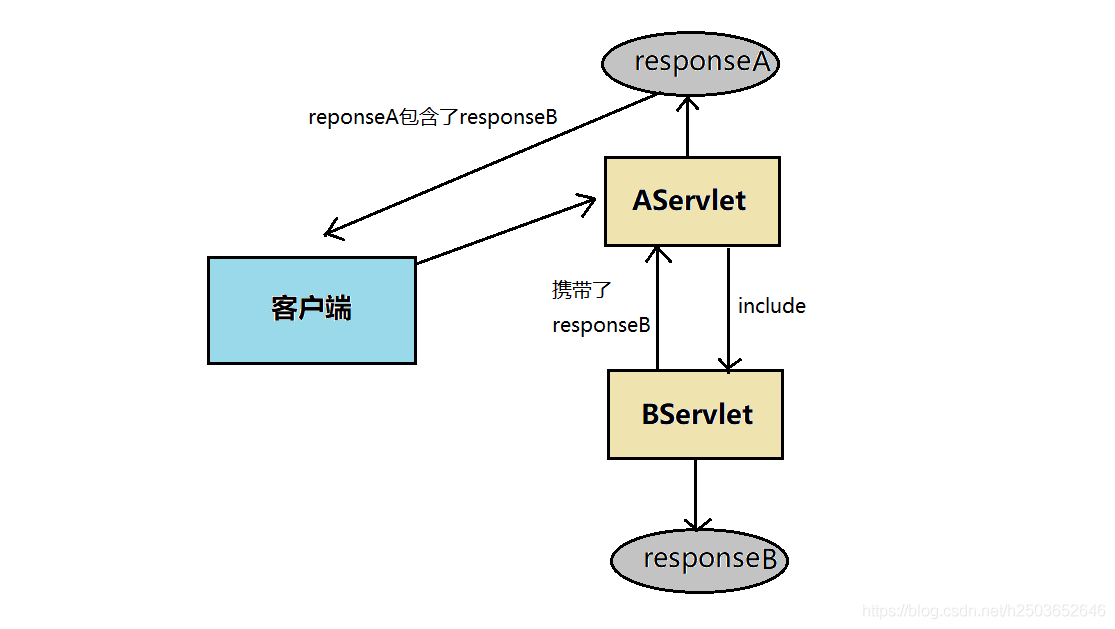 responseA

reponseA包含了responseB

AServlet

客户端

携带了
responseB

include

BServlet

responseB

https://blog.csdn.net/h2503652646